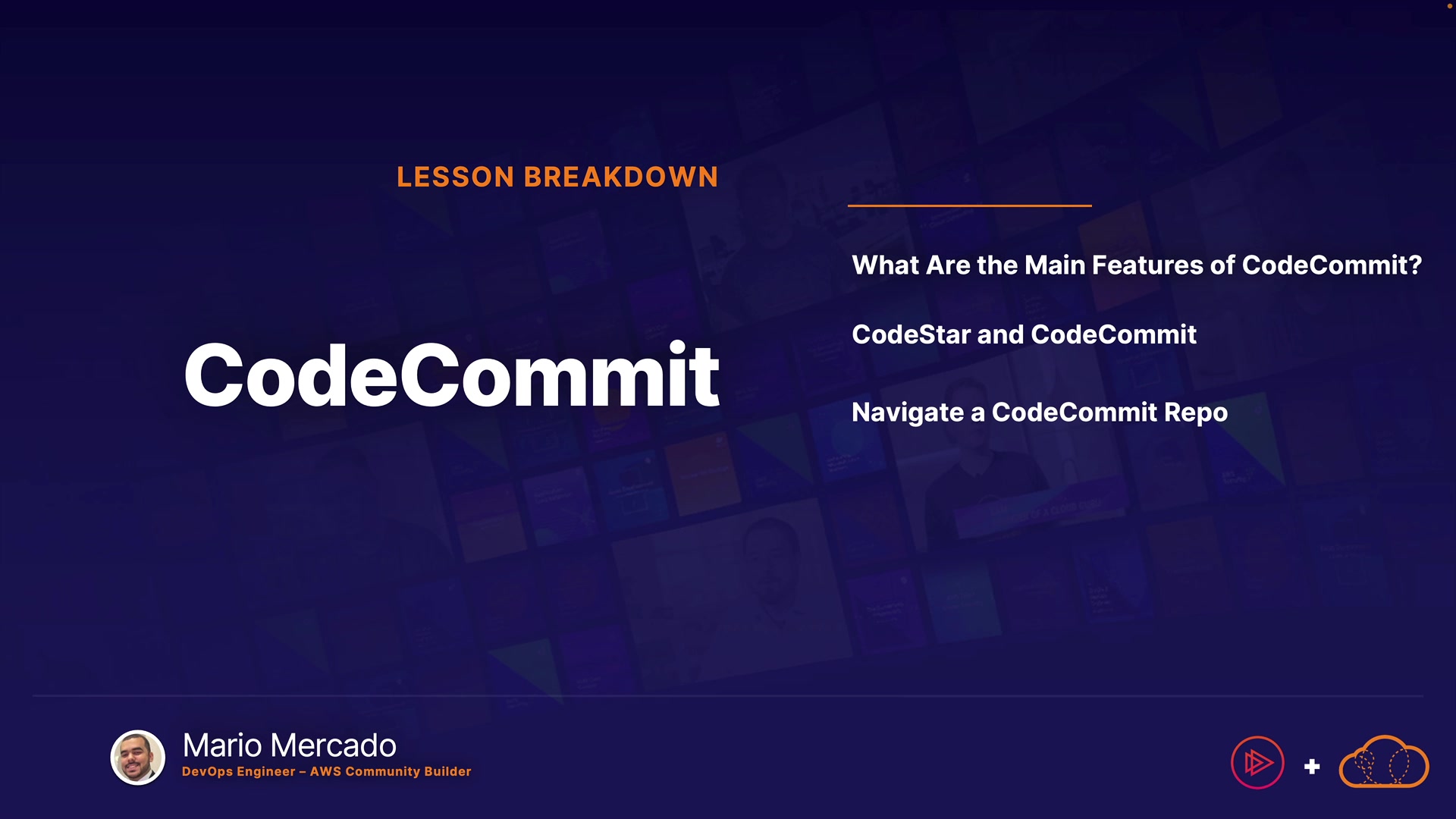 LESSON BREAKDOWN

CodeCommit

What Are the Main Features of CodeCommit?

CodeStar and CodeCommit

Navigate a CodeCommit Repo

Mario Mercado
DevOps Engineer – AWS Community Builder

+